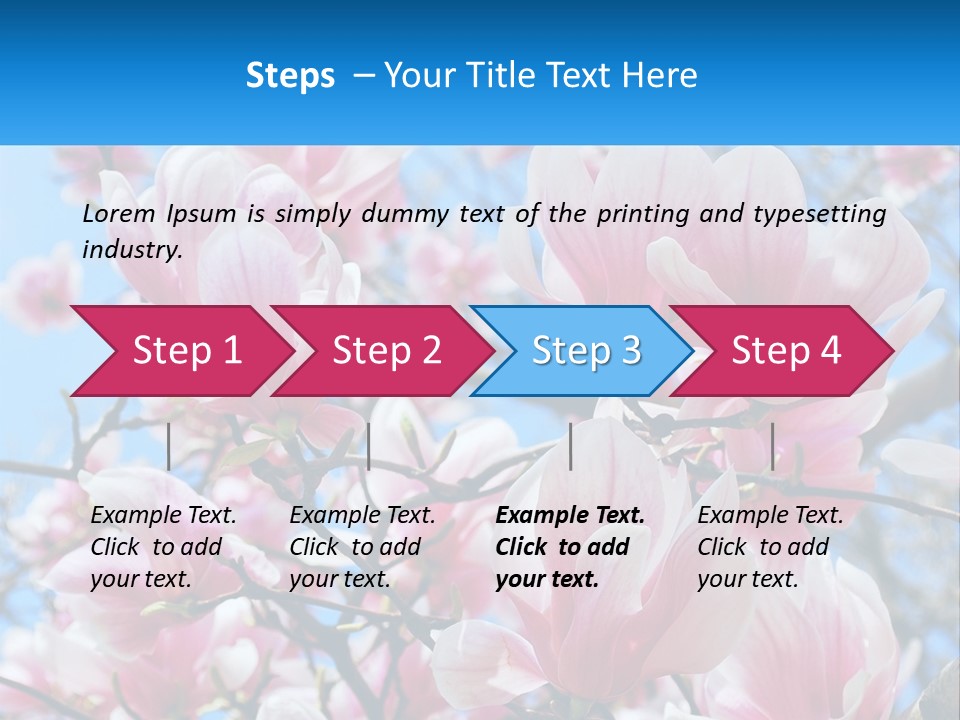 Steps – Your Title Text Here

Lorem Ipsum is simply dummy text of the printing and typesetting industry.

Step 1

Step 2

Step 3

Step 4

Example Text. Click to add your text.

Example Text. Click to add your text.

Example Text. Click to add your text.

Example Text. Click to add your text.